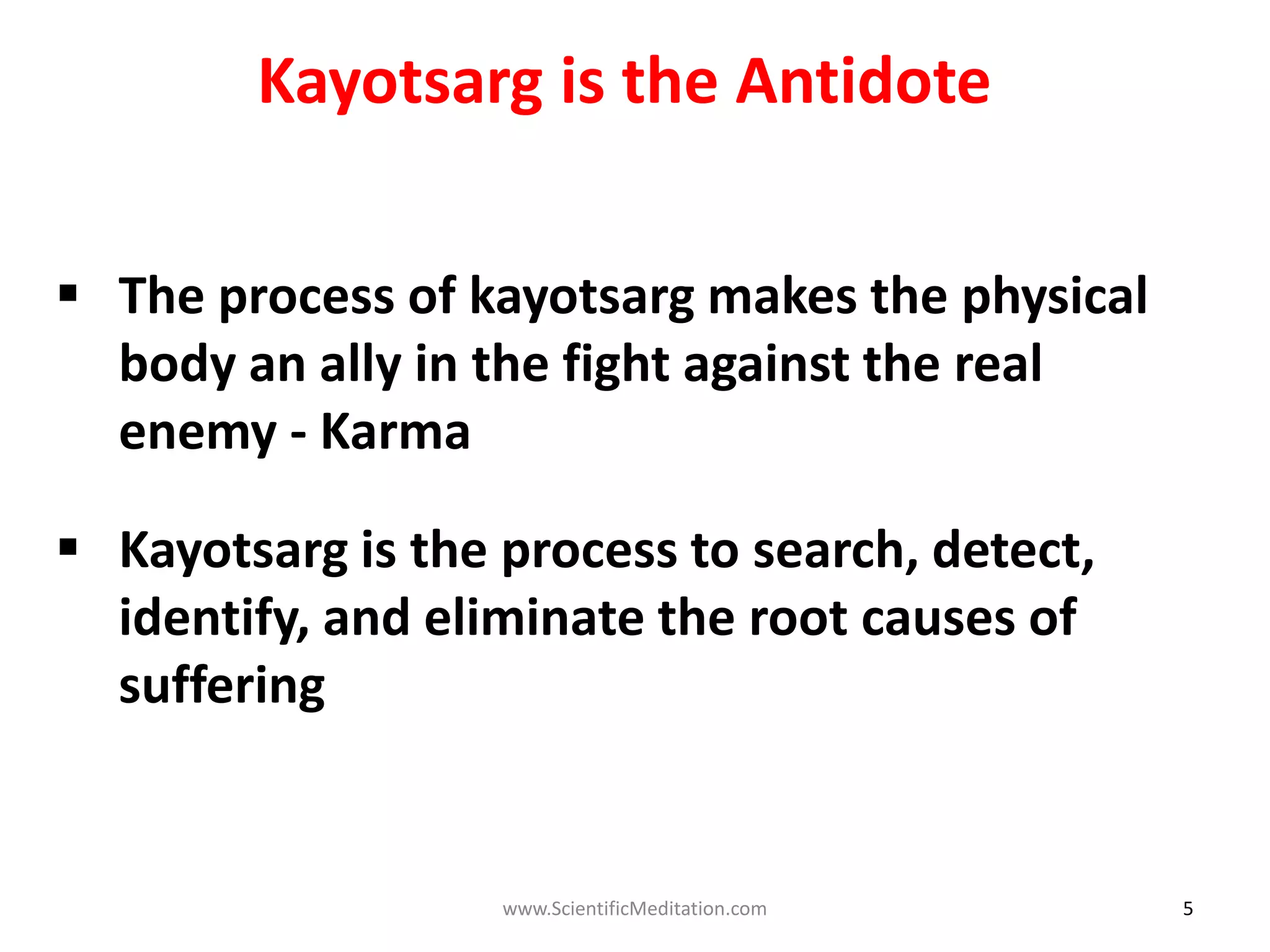 Kayotsarg is the Antidote

▪ The process of kayotsarg makes the physical body an ally in the fight against the real enemy - Karma

▪ Kayotsarg is the process to search, detect, identify, and eliminate the root causes of suffering

www.ScientificMeditation.com

5